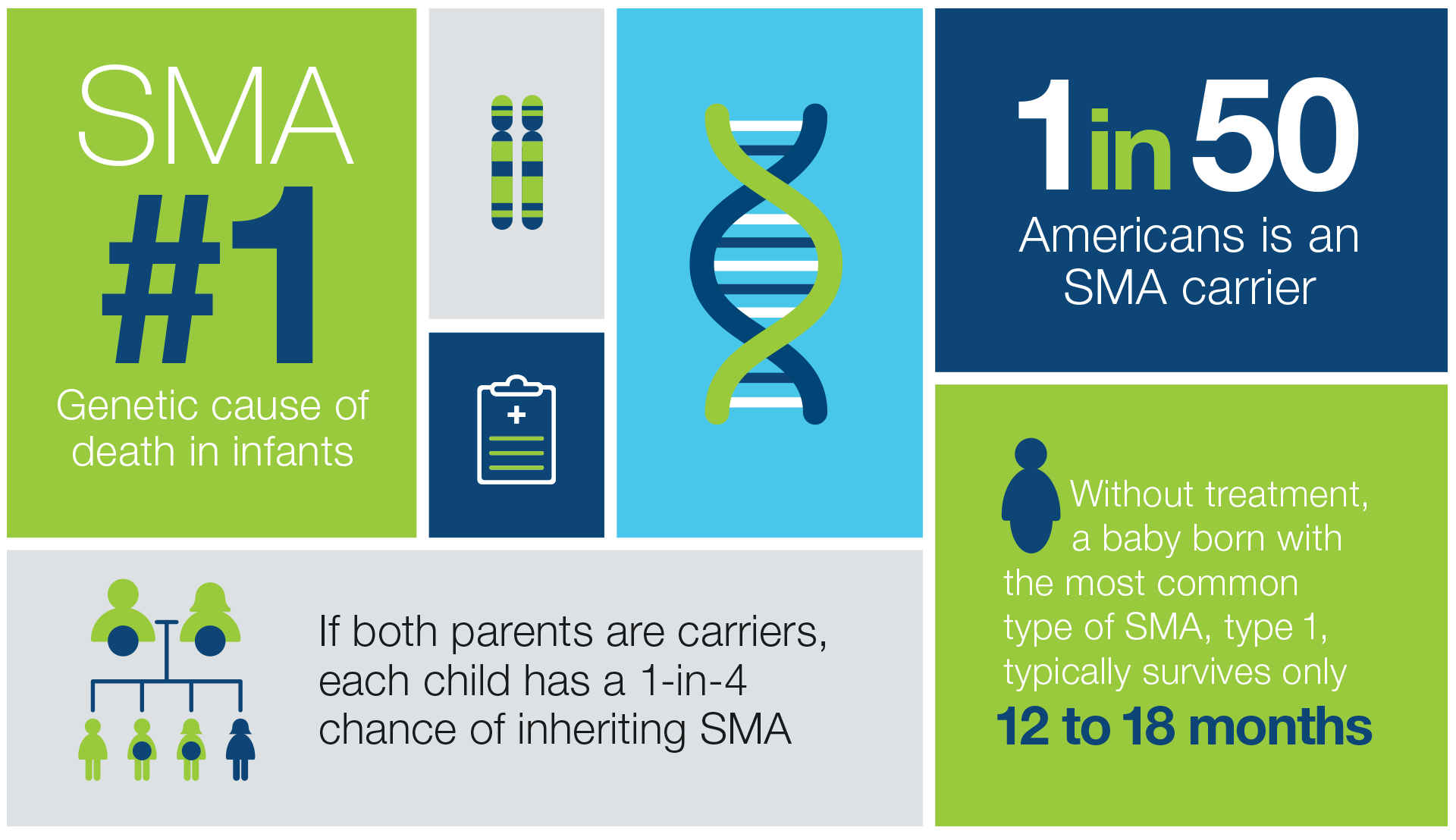 SMA
#1
Genetic cause of death in infants

1 in 50
Americans is an SMA carrier

If both parents are carriers, each child has a 1-in-4 chance of inheriting SMA

Without treatment, a baby born with the most common type of SMA, type 1, typically survives only
12 to 18 months